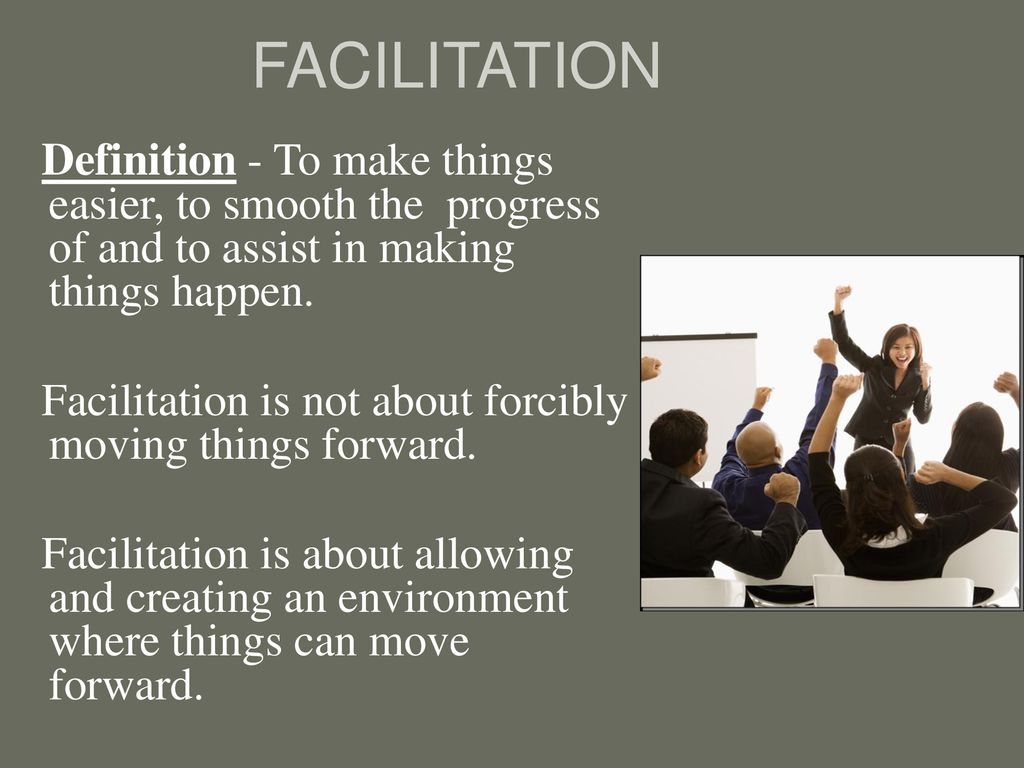 FACILITATION

Definition - To make things easier, to smooth the progress of and to assist in making things happen.

Facilitation is not about forcibly moving things forward.

Facilitation is about allowing and creating an environment where things can move forward.